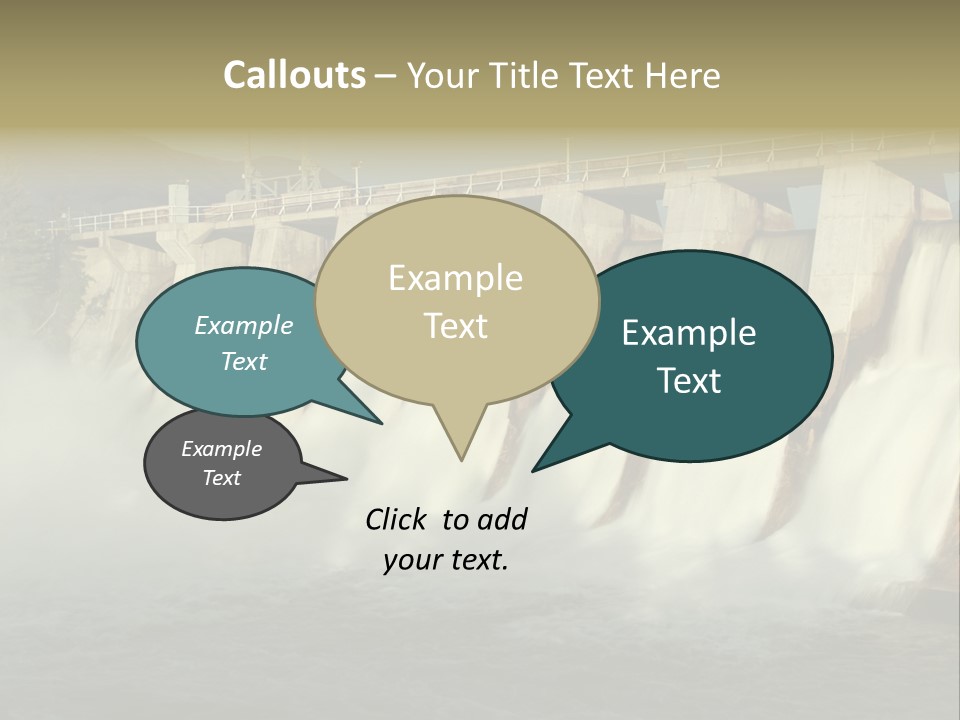 Callouts – Your Title Text Here

Example Text

Example Text

Example Text

Example Text

Click to add your text.